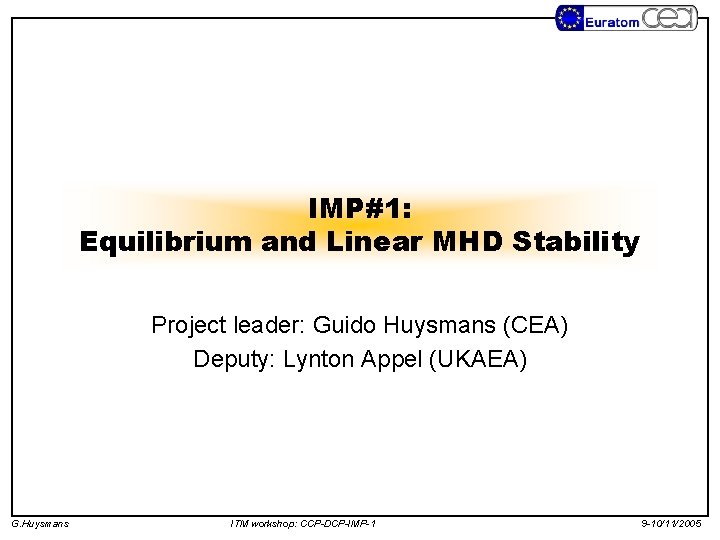 Euratom cea

IMP#1:
Equilibrium and Linear MHD Stability

Project leader: Guido Huysmans (CEA)
Deputy: Lynton Appel (UKAEA)

G.Huysmans ITM workshop: CCP-DCP-IMP-1 9-10/11/2005